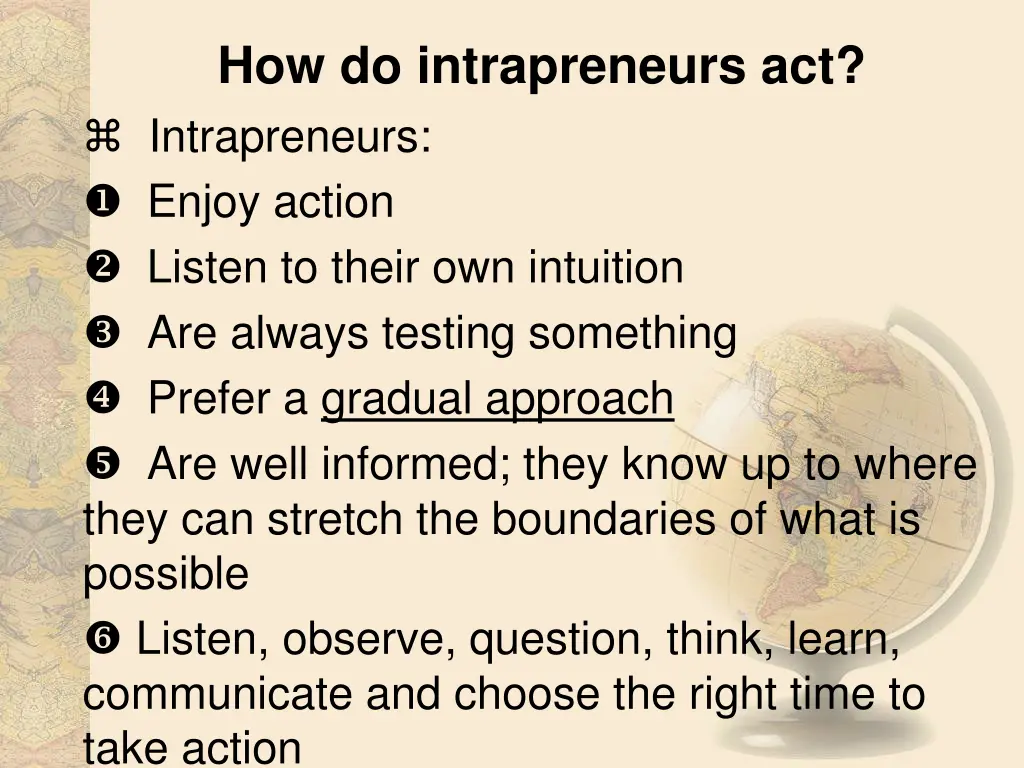 How do intrapreneurs act?

⌘ Intrapreneurs:

❶ Enjoy action

❷ Listen to their own intuition

❸ Are always testing something

❹ Prefer a gradual approach

❺ Are well informed; they know up to where they can stretch the boundaries of what is possible

❻ Listen, observe, question, think, learn, communicate and choose the right time to take action